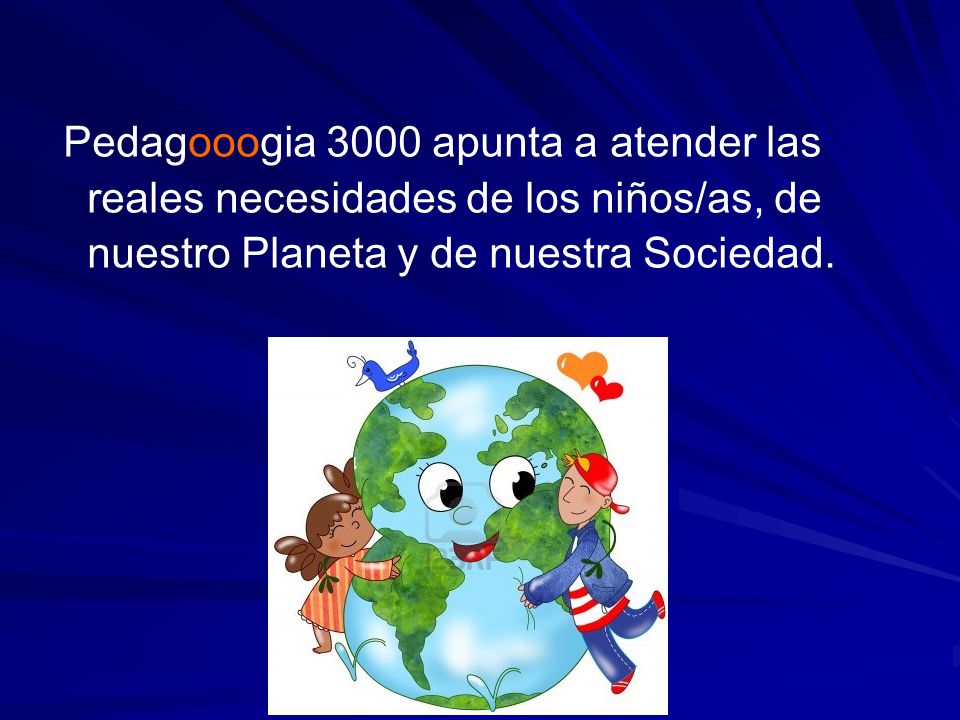 Pedagooogia 3000 apunta a atender las reales necesidades de los niños/as, de nuestro Planeta y de nuestra Sociedad.